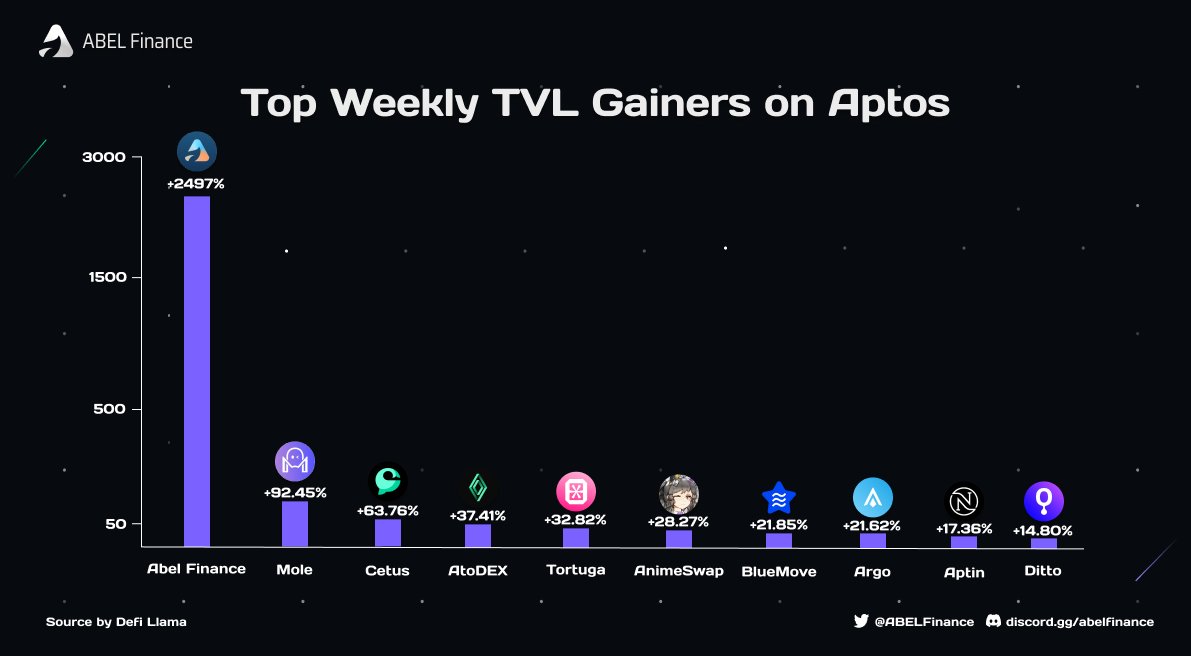 ABEL Finance

Top Weekly TVL Gainers on Aptos

3000
1500
500
50

+2497%
+92.45%
+63.76%
+37.41%
+32.82%
+28.27%
+21.85%
+21.62%
+17.36%
+14.80%

Abel Finance
Mole
Cetus
AtoDEX
Tortuga
AnimeSwap
BlueMove
Argo
Aptin
Ditto

Source by Defi Llama

@ABELFinance
discord.gg/abelfinance